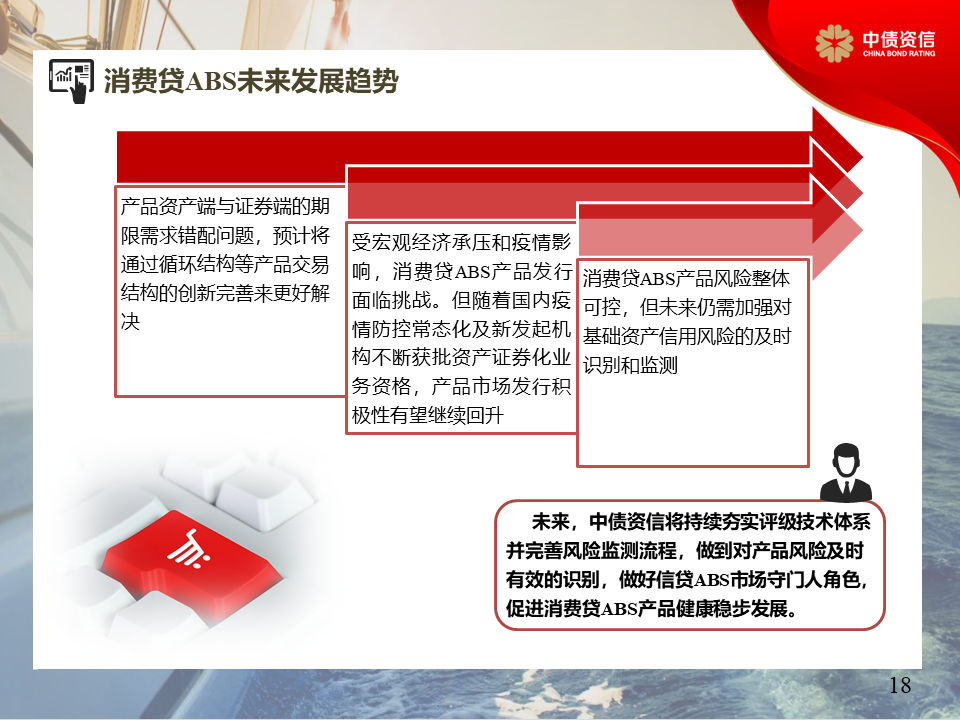 中债资信
CHINA BOND RATING

消费贷ABS未来发展趋势

产品资产端与证券端的期限需求错配问题，预计将通过循环结构等产品交易结构的创新完善来更好解决

受宏观经济承压和疫情影响，消费贷ABS产品发行面临挑战。但随着国内疫情防控常态化及新发起机构不断获批资产证券化业务资格，产品市场发行积极性有望继续回升

消费贷ABS产品风险整体可控，但未来仍需加强对基础资产信用风险的及时识别和监测

未来，中债资信将持续夯实评级技术体系并完善风险监测流程，做到对产品风险及时有效的识别，做好信贷ABS市场守门人角色，促进消费贷ABS产品健康稳步发展。

18